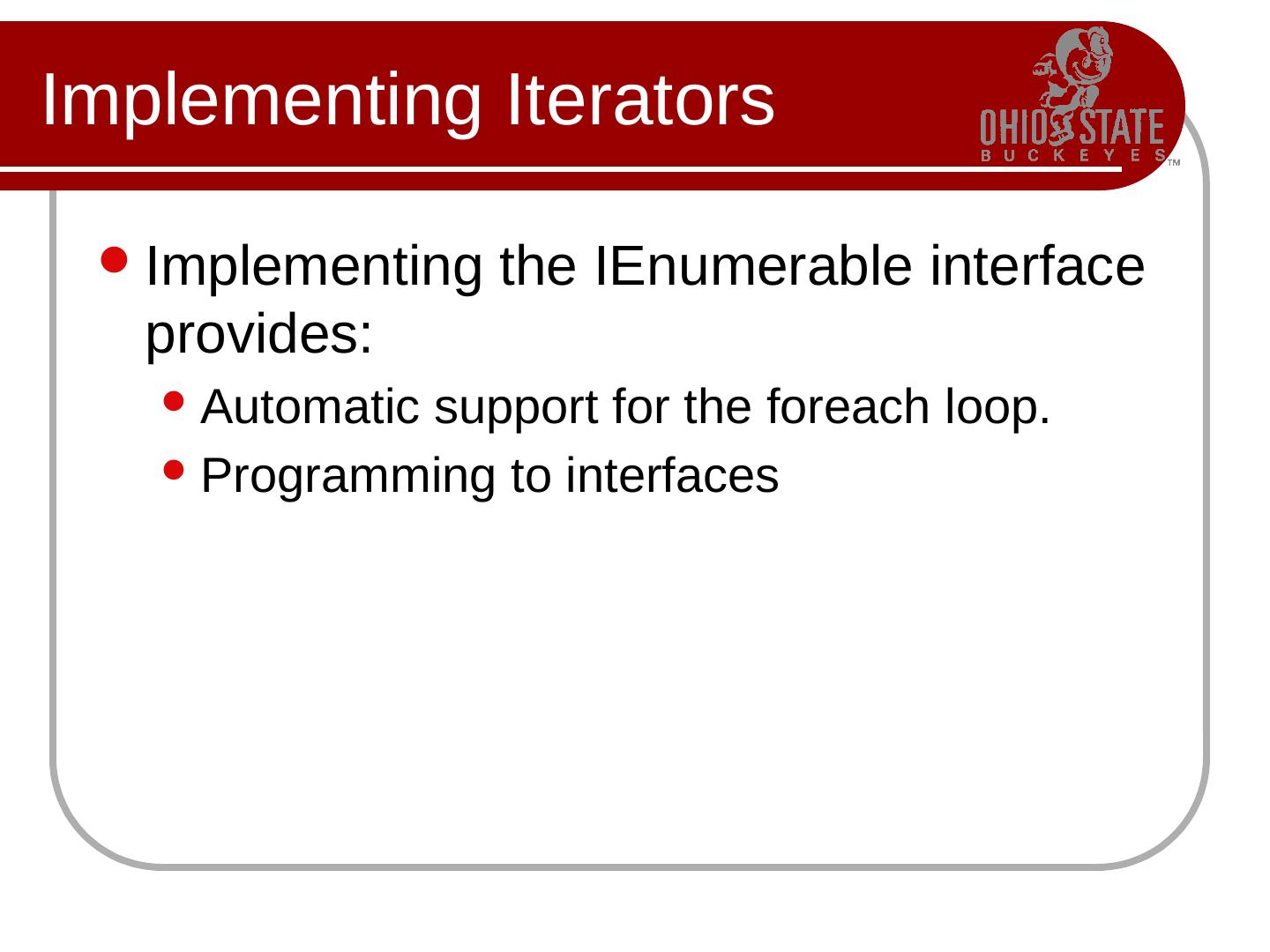 Implementing Iterators

OHIO STATE
BUCKEYES™

- Implementing the IEnumerable interface provides:
  - Automatic support for the foreach loop.
  - Programming to interfaces